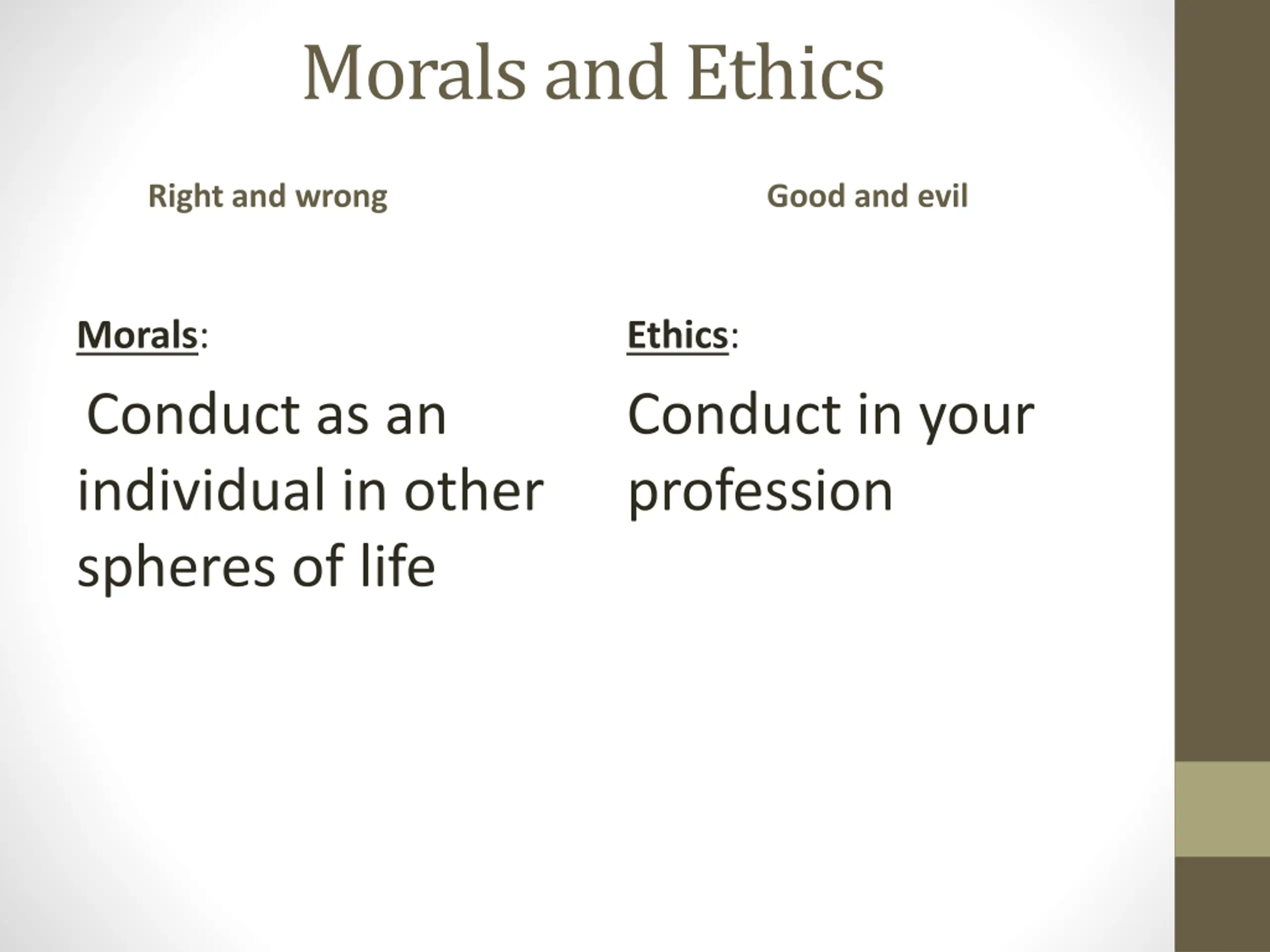 Morals and Ethics

Right and wrong

Morals:

Conduct as an individual in other spheres of life

Good and evil

Ethics:

Conduct in your profession